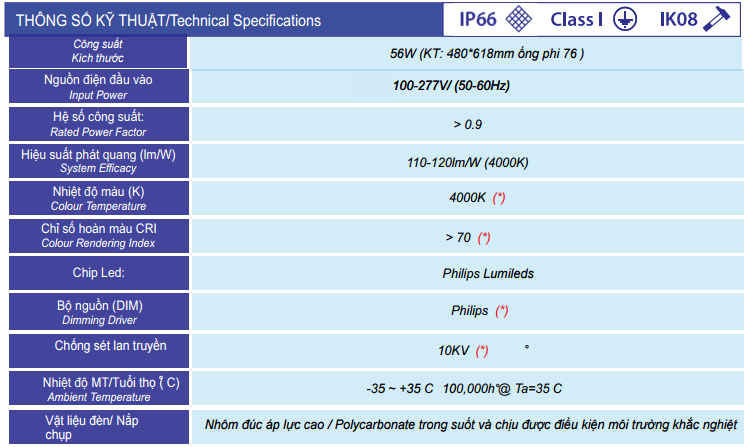 THÔNG SỐ KỸ THUẬT/Technical Specifications

IP66 Class I IK08

| | |
|---|---|
| Công suất Kích thước | 56W (KT: 480*618mm ống phi 76 ) |
| Nguồn điện đầu vào Input Power | 100-277V/ (50-60Hz) |
| Hệ số công suất: Rated Power Factor | > 0.9 |
| Hiệu suất phát quang (lm/W) System Efficacy | 110-120lm/W (4000K) |
| Nhiệt độ màu (K) Colour Temperature | 4000K (*) |
| Chỉ số hoàn màu CRI Colour Rendering Index | > 70 (*) |
| Chip Led: | Philips Lumileds |
| Bộ nguồn (DIM) Dimming Driver | Philips (*) |
| Chống sét lan truyền | 10KV (*) ° |
| Nhiệt độ MT/Tuổi thọ (̊ C) Ambient Temperature | -35 ~ +35 C 100,000h°@ Ta=35 C |
| Vật liệu đèn/ Nắp chụp | Nhôm đúc áp lực cao / Polycarbonate trong suốt và chịu được điều kiện môi trường khắc nghiệt |